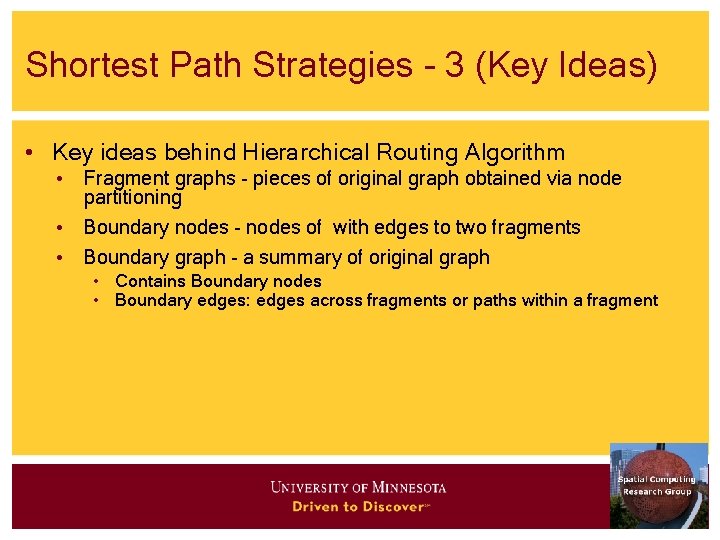 Shortest Path Strategies - 3 (Key Ideas)

• Key ideas behind Hierarchical Routing Algorithm
• Fragment graphs - pieces of original graph obtained via node partitioning
• Boundary nodes - nodes of with edges to two fragments
• Boundary graph - a summary of original graph
• Contains Boundary nodes
• Boundary edges: edges across fragments or paths within a fragment

UNIVERSITY OF MINNESOTA
Driven to Discover℠

Spatial Computing Research Group